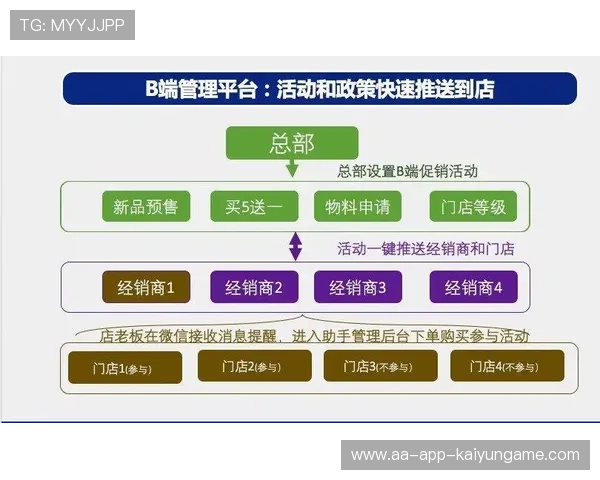 TG: MYYJJPP

B端管理平台：活动和政策快速推送到店

总部

总部设置B端促销活动

新品预售

买5送一

物料申请

门店等级

活动一键推送经销商和门店

经销商1

经销商2

经销商3

经销商4

店老板在微信接收消息提醒，进入助手管理后台下单购买参与活动

门店1(参与)

门店2(参与)

门店3(不参与)

门店4(不参与)

www.aa-app-kaiyungame.com